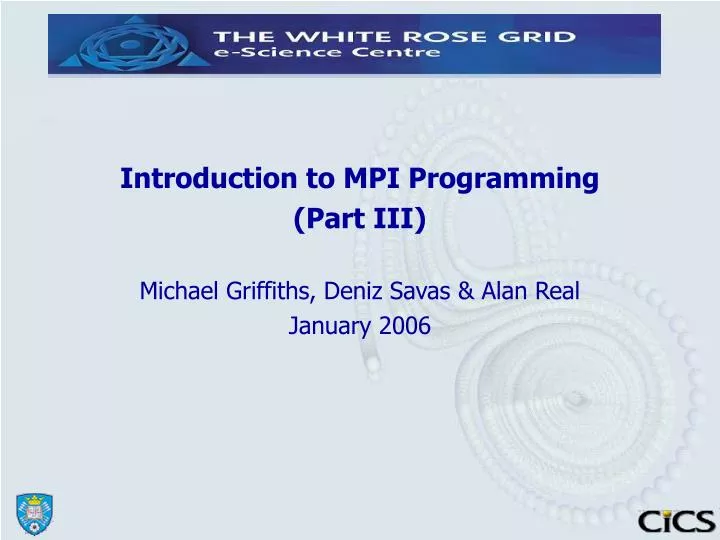 THE WHITE ROSE GRID
e-Science Centre

Introduction to MPI Programming
(Part III)

Michael Griffiths, Deniz Savas & Alan Real
January 2006

CiCS